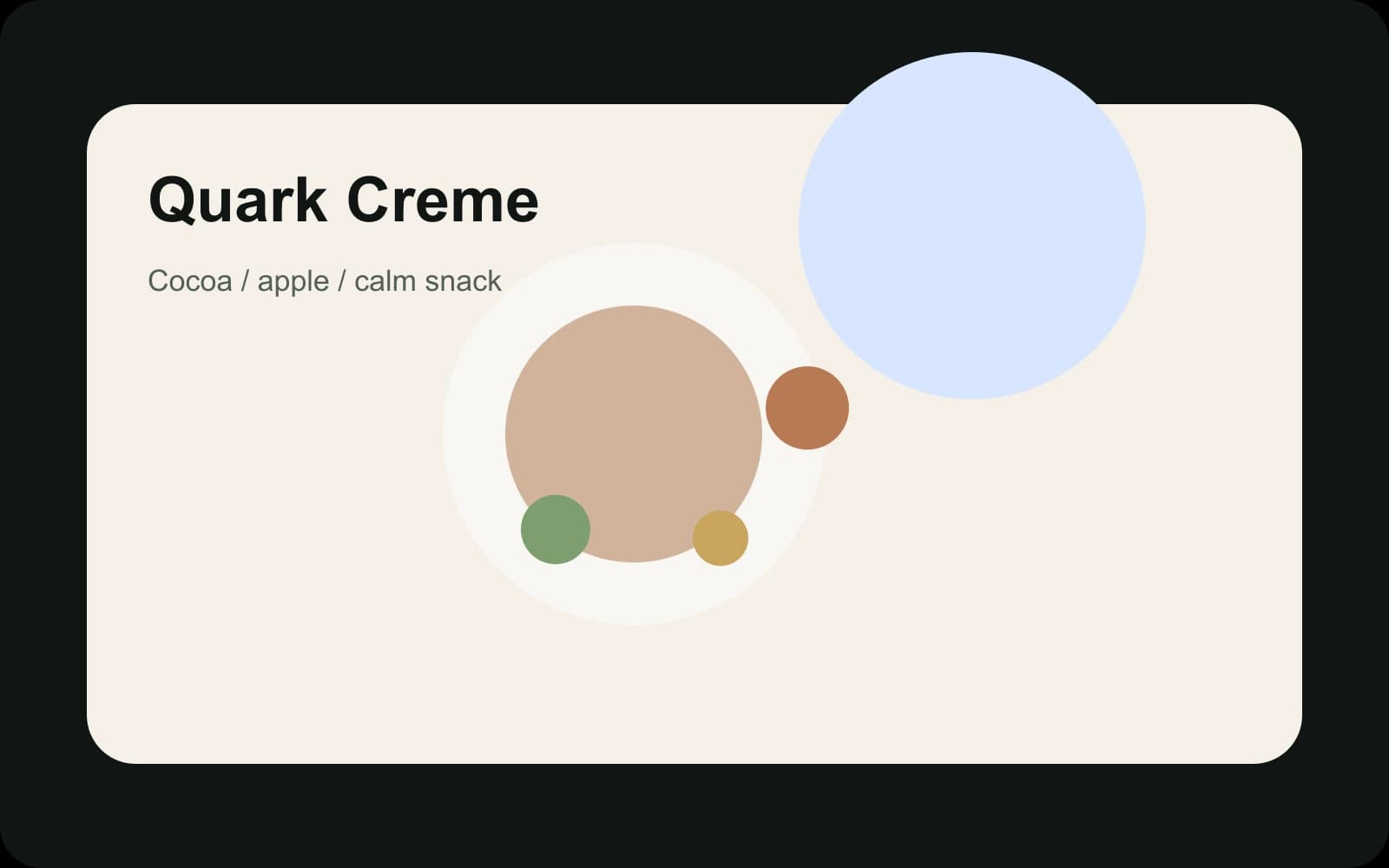 Quark Creme

Cocoa / apple / calm snack